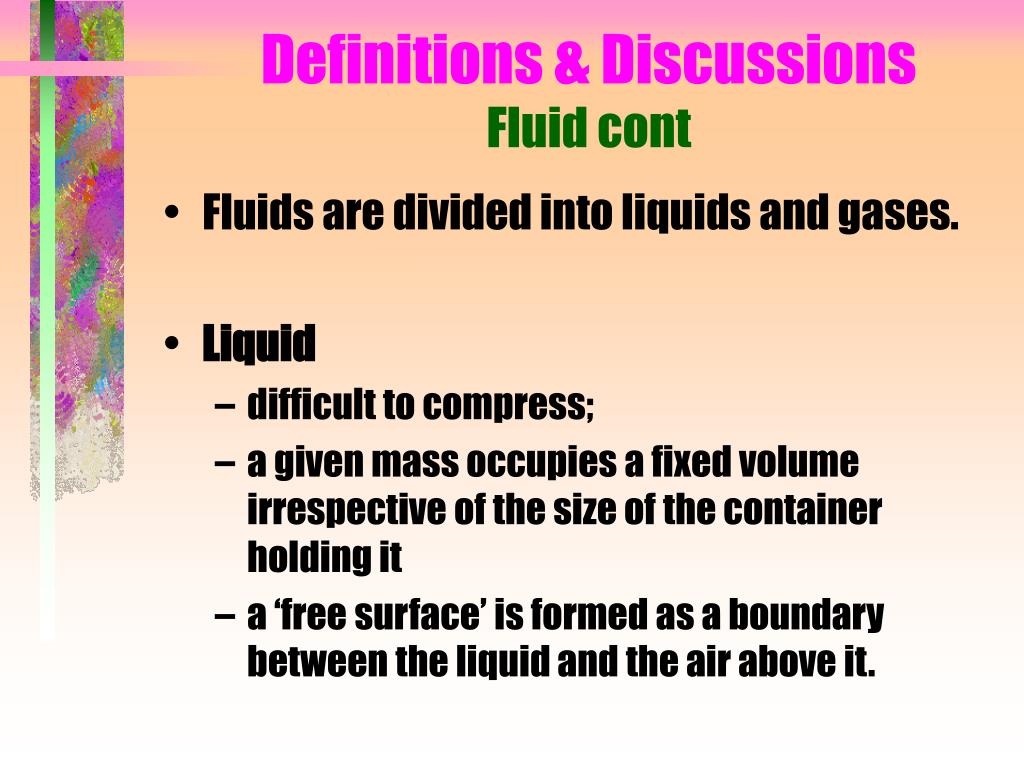 Definitions & Discussions
Fluid cont

• Fluids are divided into liquids and gases.

• Liquid
– difficult to compress;
– a given mass occupies a fixed volume irrespective of the size of the container holding it
– a ‘free surface’ is formed as a boundary between the liquid and the air above it.